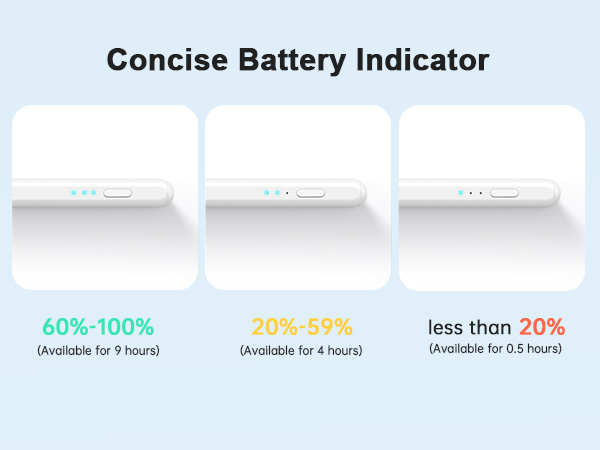 Concise Battery Indicator

60%-100%
(Available for 9 hours)

20%-59%
(Available for 4 hours)

less than 20%
(Available for 0.5 hours)